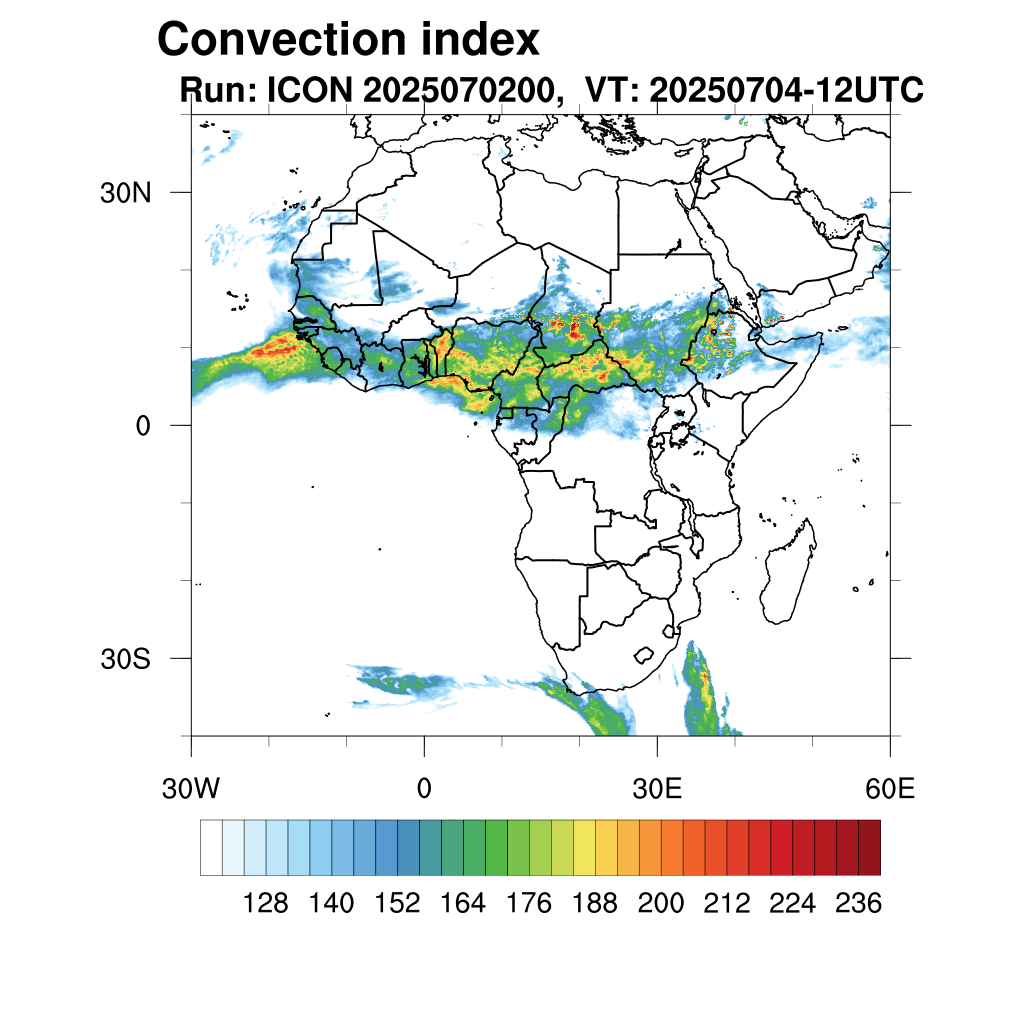 Convection index
Run: ICON 2025070200, VT: 20250704-12UTC

30N
0
30S

30W
0
30E
60E

128 140 152 164 176 188 200 212 224 236